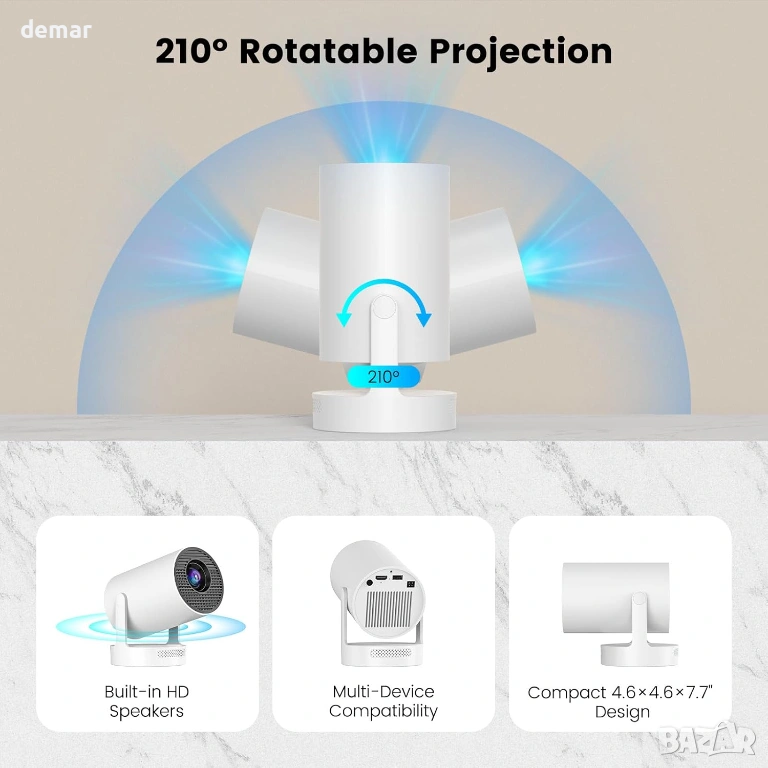 demar

210° Rotatable Projection

210°

Built-in HD Speakers

Multi-Device Compatibility

Compact 4.6×4.6×7.7" Design

BAZAR